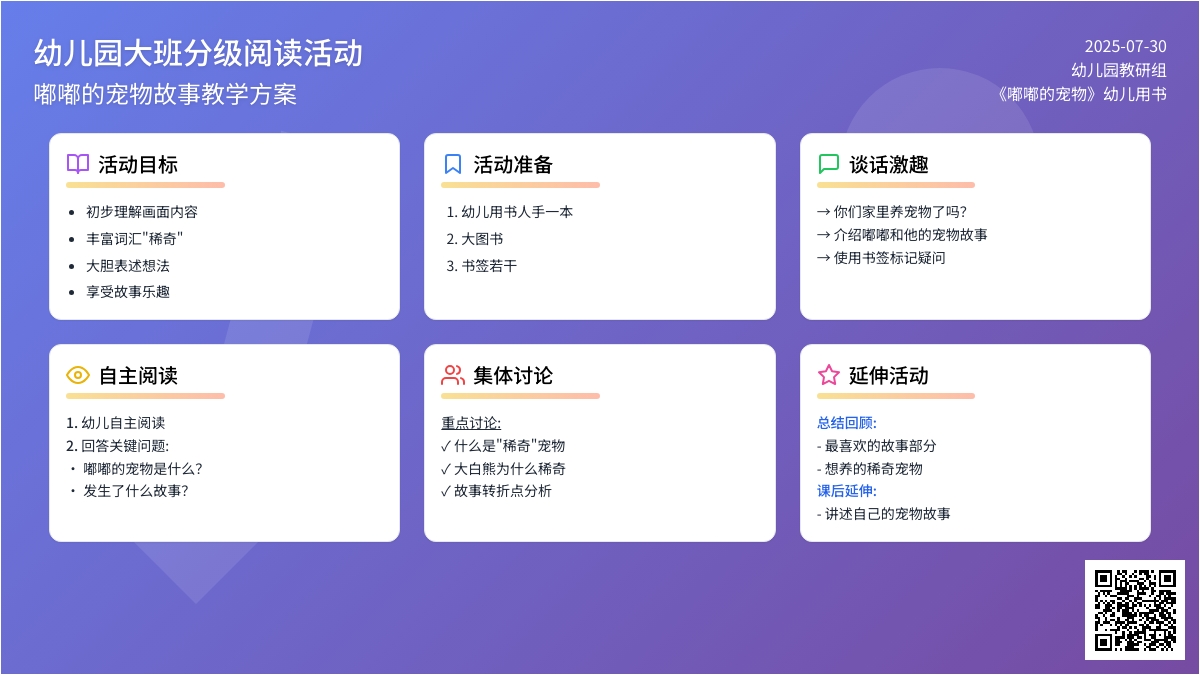 幼儿园大班分级阅读活动
嘟嘟的宠物故事教学方案

2025-07-30
幼儿园教研组
《嘟嘟的宠物》幼儿用书

活动目标
- 初步理解画面内容
- 丰富词汇"稀奇"
- 大胆表述想法
- 享受故事乐趣

活动准备
1. 幼儿用书人手一本
2. 大图书
3. 书签若干

谈话激趣
→ 你们家里养宠物了吗？
→ 介绍嘟嘟和他的宠物故事
→ 使用书签标记疑问

自主阅读
1. 幼儿自主阅读
2. 回答关键问题:
・ 嘟嘟的宠物是什么？
・ 发生了什么故事？

集体讨论
重点讨论:
✓ 什么是"稀奇"宠物
✓ 大白熊为什么稀奇
✓ 故事转折点分析

延伸活动
总结回顾:
- 最喜欢的故事部分
- 想养的稀奇宠物
课后延伸:
- 讲述自己的宠物故事